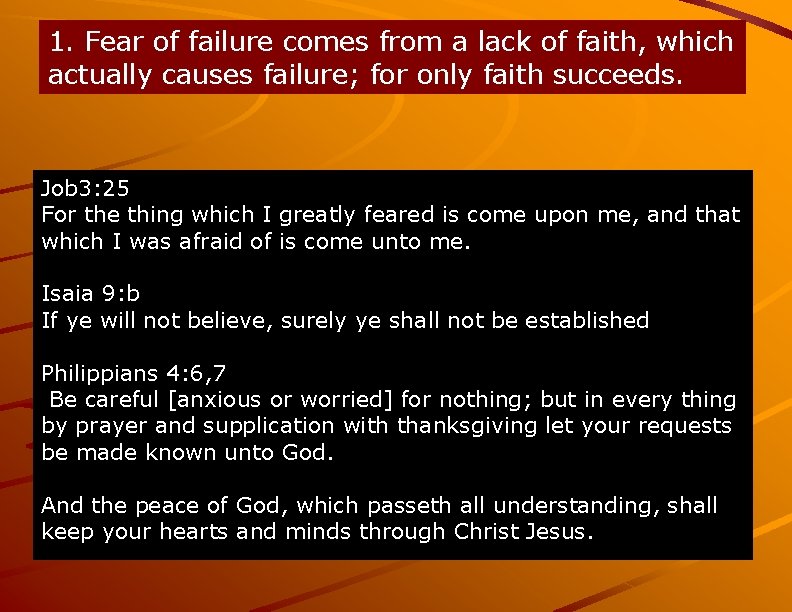 1. Fear of failure comes from a lack of faith, which actually causes failure; for only faith succeeds.

Job3:25
For the thing which I greatly feared is come upon me, and that which I was afraid of is come unto me.

Isaia 9:b
If ye will not believe, surely ye shall not be established

Philippians 4:6,7
Be careful [anxious or worried] for nothing; but in every thing by prayer and supplication with thanksgiving let your requests be made known unto God.

And the peace of God, which passeth all understanding, shall keep your hearts and minds through Christ Jesus.